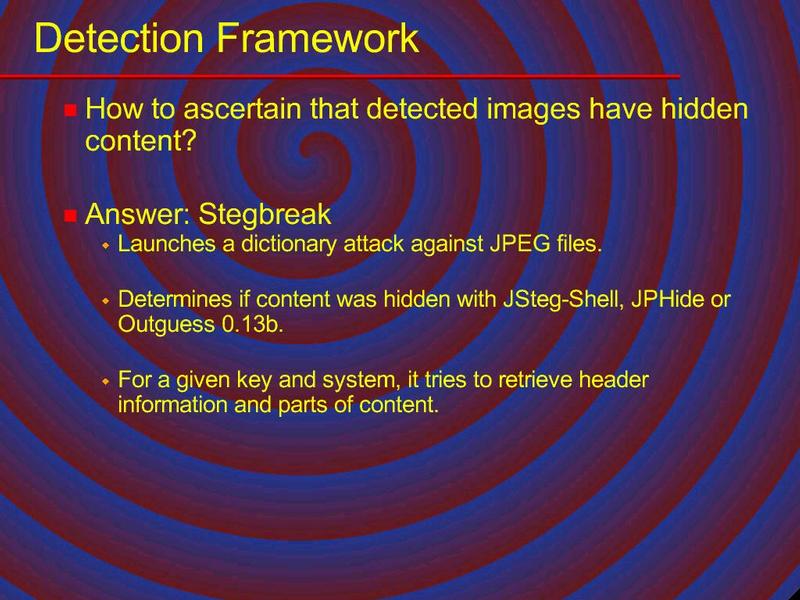 Detection Framework

How to ascertain that detected images have hidden content?

Answer: Stegbreak

Launches a dictionary attack against JPEG files.

Determines if content was hidden with JSteg-Shell, JPHide or Outguess 0.13b.

For a given key and system, it tries to retrieve header information and parts of content.